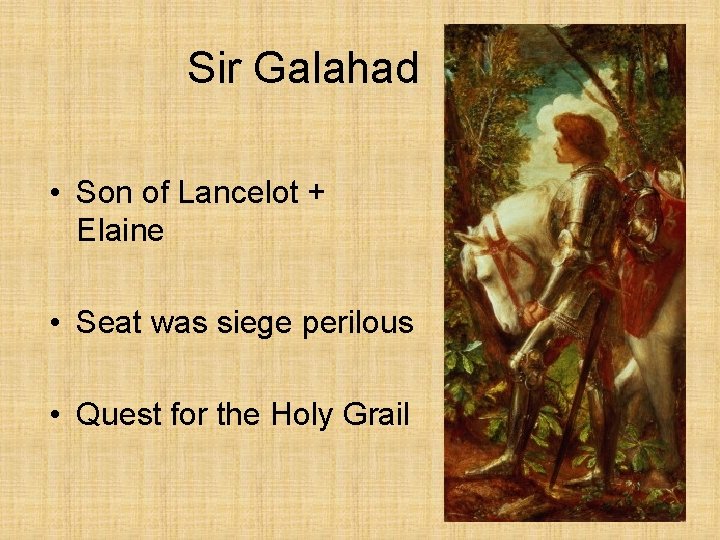 Sir Galahad

• Son of Lancelot + Elaine

• Seat was siege perilous

• Quest for the Holy Grail